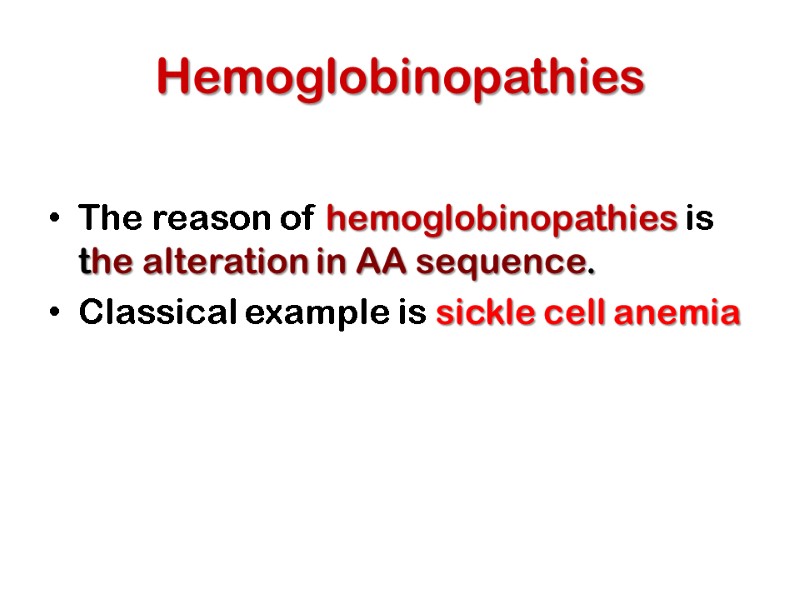 Hemoglobinopathies

• The reason of hemoglobinopathies is the alteration in AA sequence.
• Classical example is sickle cell anemia